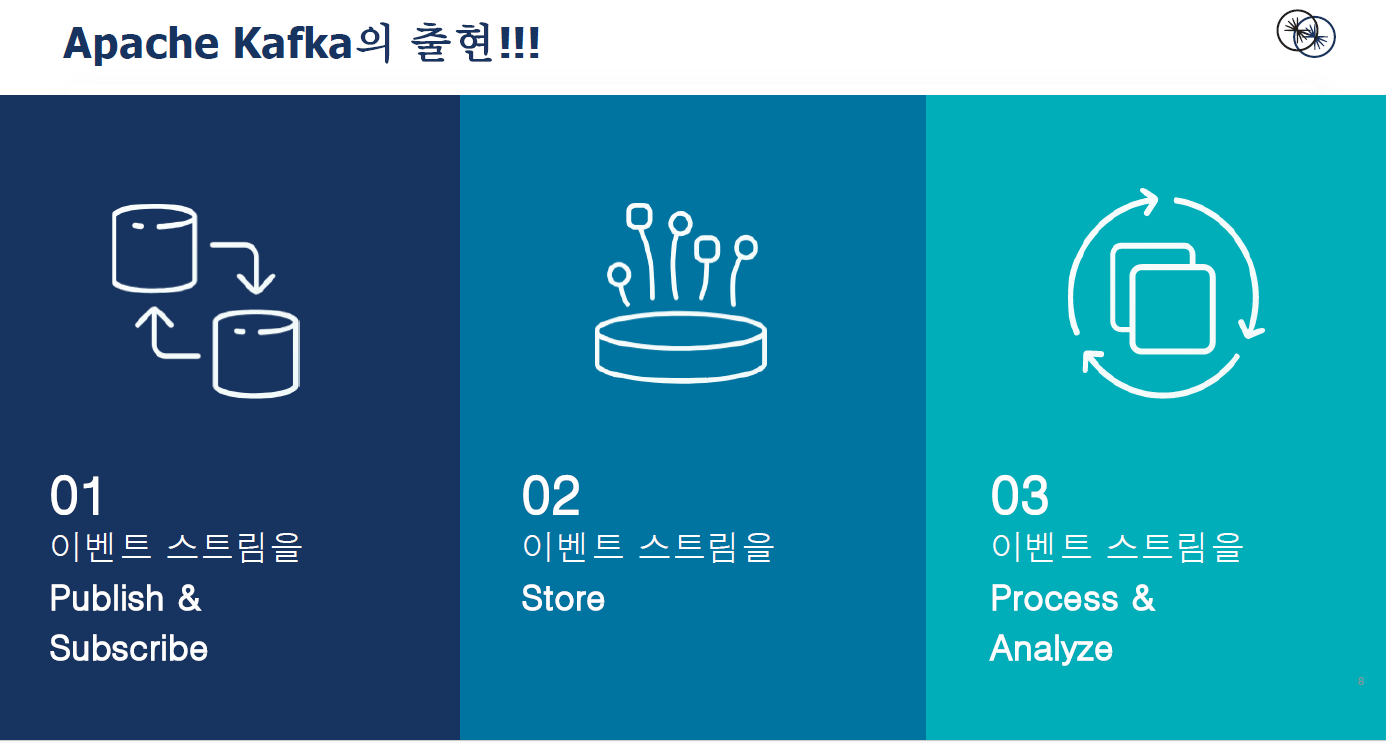 Apache Kafka의 출현!!!

01
이벤트 스트림을
Publish & Subscribe

02
이벤트 스트림을
Store

03
이벤트 스트림을
Process & Analyze

8